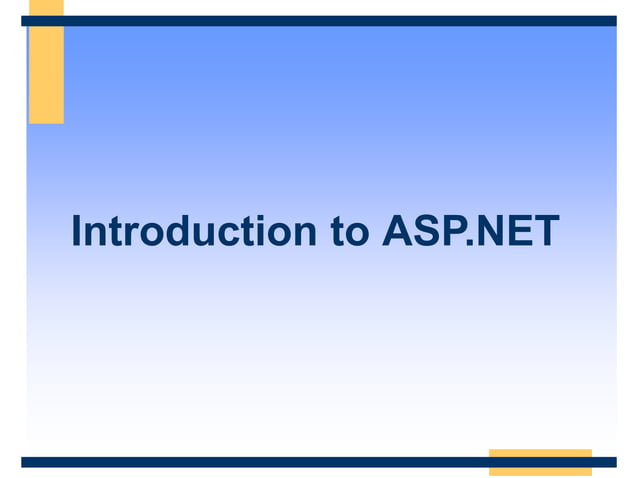 Introduction to ASP.NET